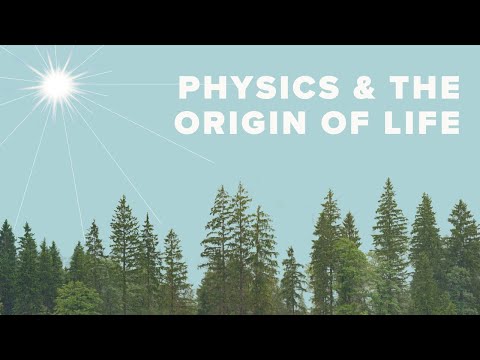 PHYSICS & THE ORIGIN OF LIFE